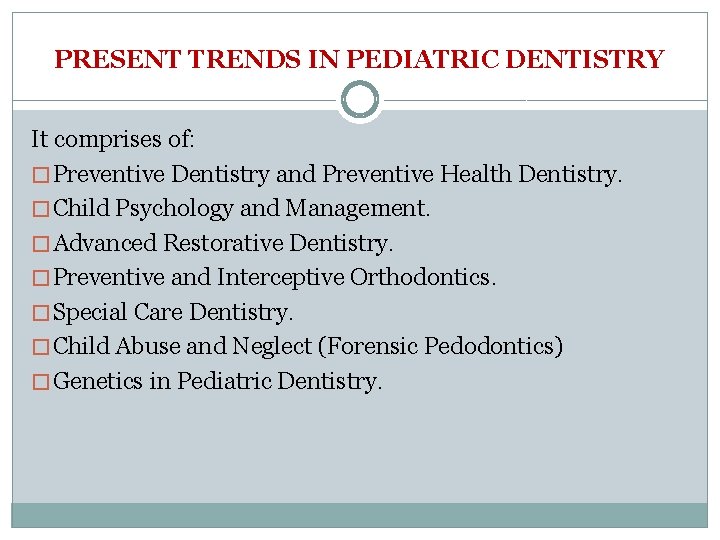 PRESENT TRENDS IN PEDIATRIC DENTISTRY

It comprises of:
□ Preventive Dentistry and Preventive Health Dentistry.
□ Child Psychology and Management.
□ Advanced Restorative Dentistry.
□ Preventive and Interceptive Orthodontics.
□ Special Care Dentistry.
□ Child Abuse and Neglect (Forensic Pedodontics)
□ Genetics in Pediatric Dentistry.